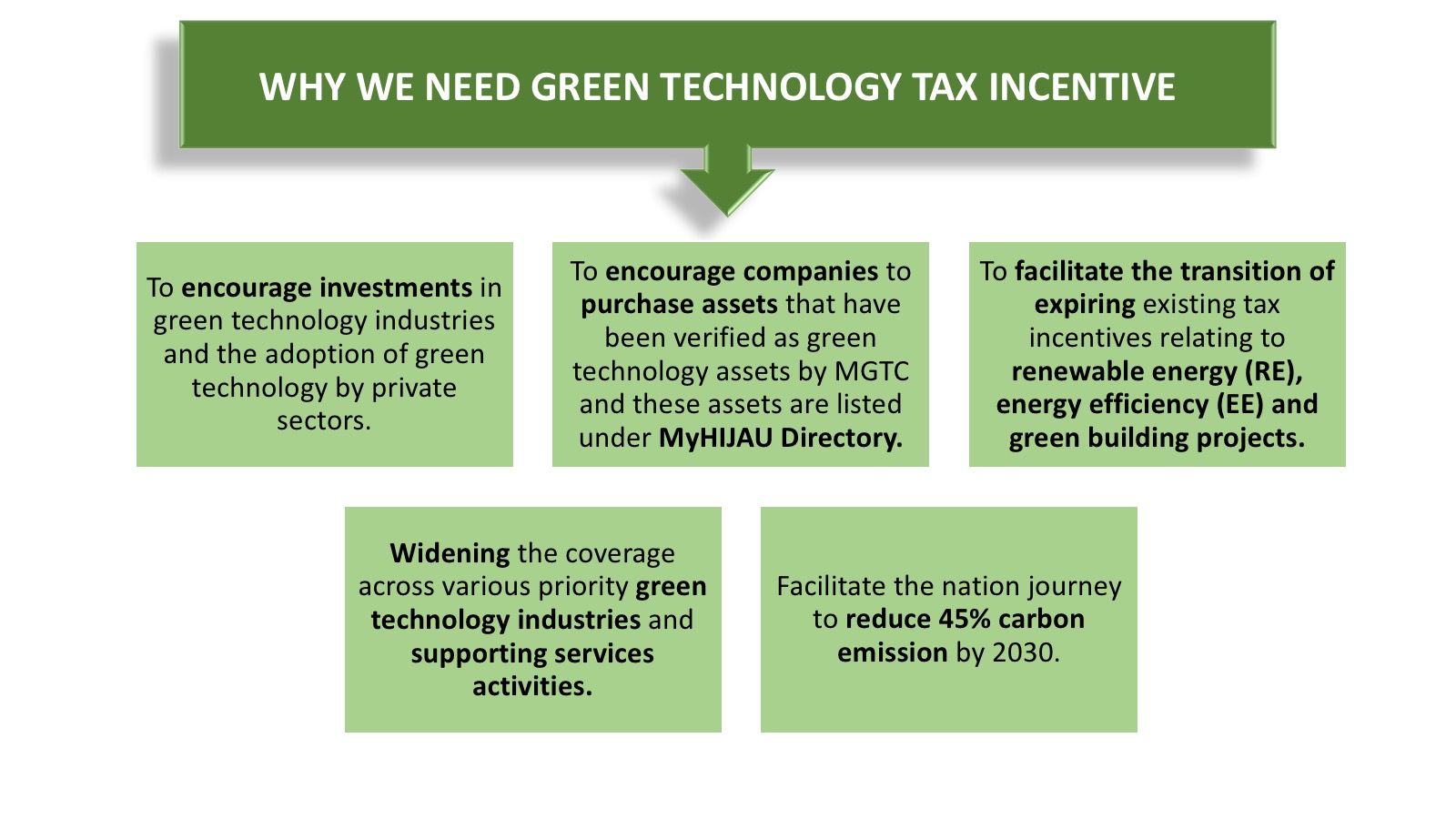 WHY WE NEED GREEN TECHNOLOGY TAX INCENTIVE

To encourage investments in green technology industries and the adoption of green technology by private sectors.

To encourage companies to purchase assets that have been verified as green technology assets by MGTC and these assets are listed under MyHIJAU Directory.

To facilitate the transition of expiring existing tax incentives relating to renewable energy (RE), energy efficiency (EE) and green building projects.

Widening the coverage across various priority green technology industries and supporting services activities.

Facilitate the nation journey to reduce 45% carbon emission by 2030.